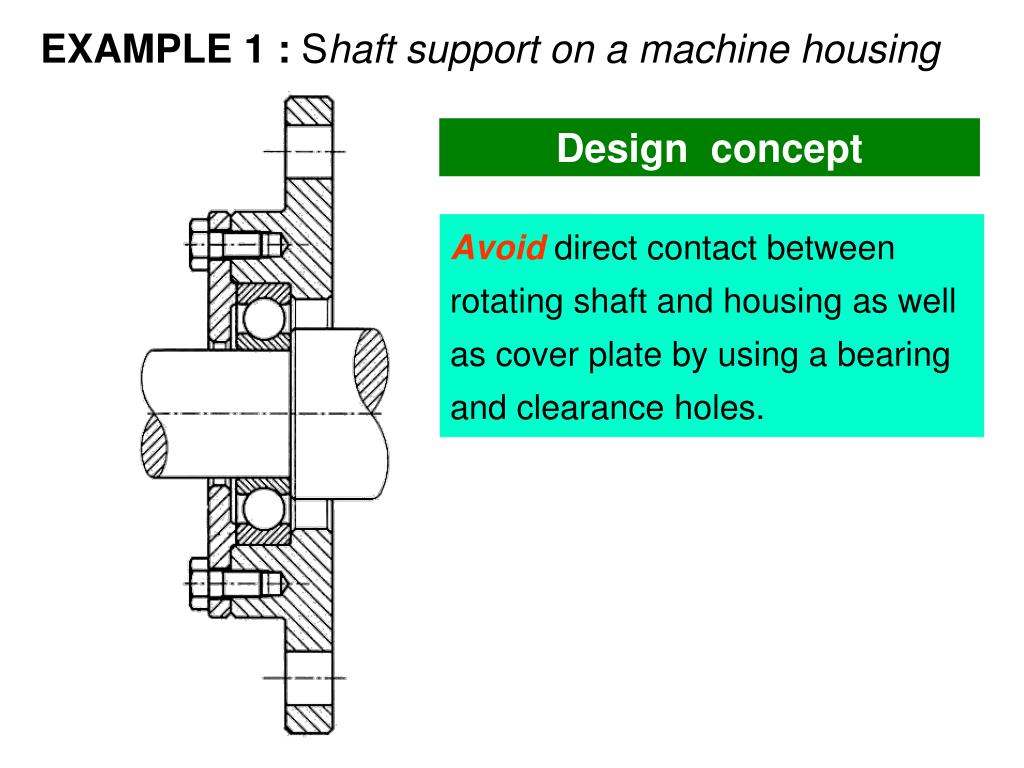 EXAMPLE 1 : Shaft support on a machine housing

Design concept

Avoid direct contact between rotating shaft and housing as well as cover plate by using a bearing and clearance holes.